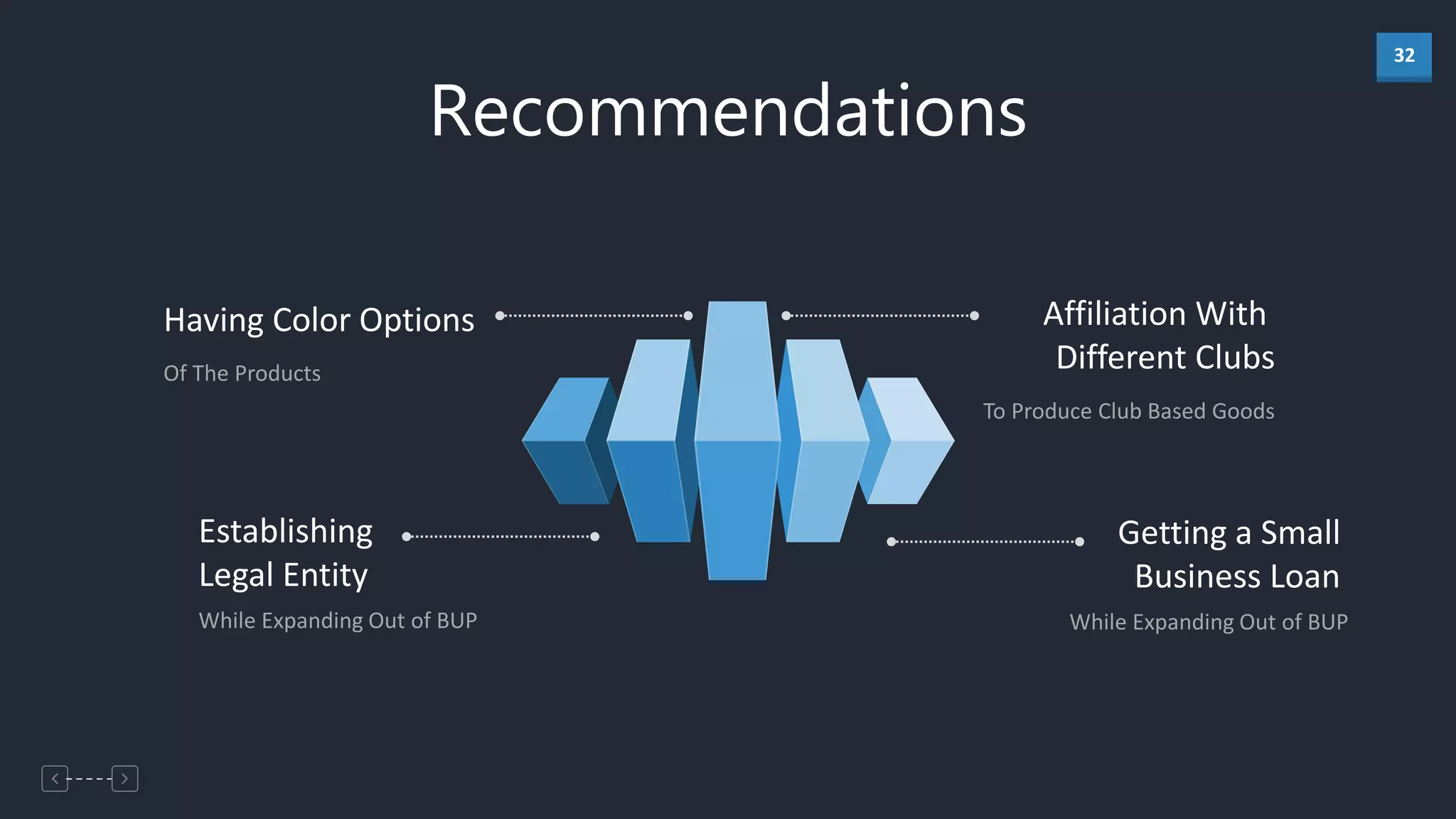 32

Recommendations

Having Color Options

Of The Products

Affiliation With Different Clubs

To Produce Club Based Goods

Establishing Legal Entity

While Expanding Out of BUP

Getting a Small Business Loan

While Expanding Out of BUP